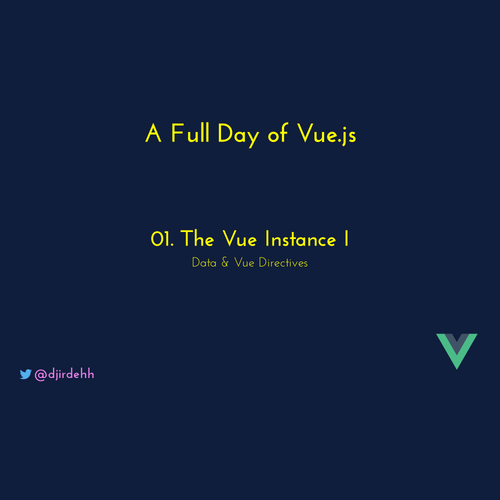 A Full Day of Vue.js

01. The Vue Instance I

Data & Vue Directives

@djirdehh